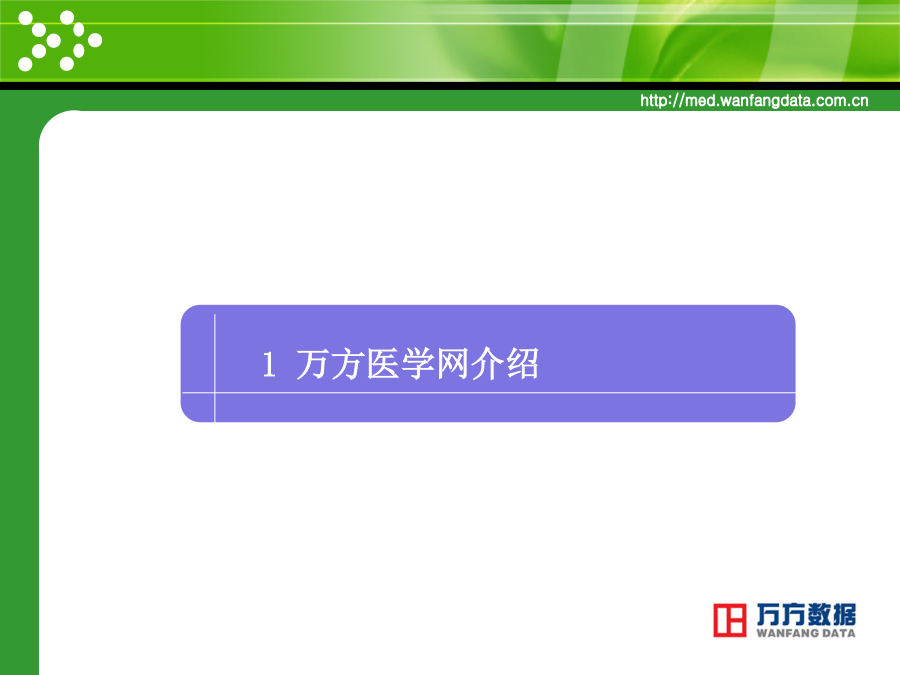 http://med.wanfangdata.com.cn

1 万方医学网介绍

万方数据
WANFANG DATA